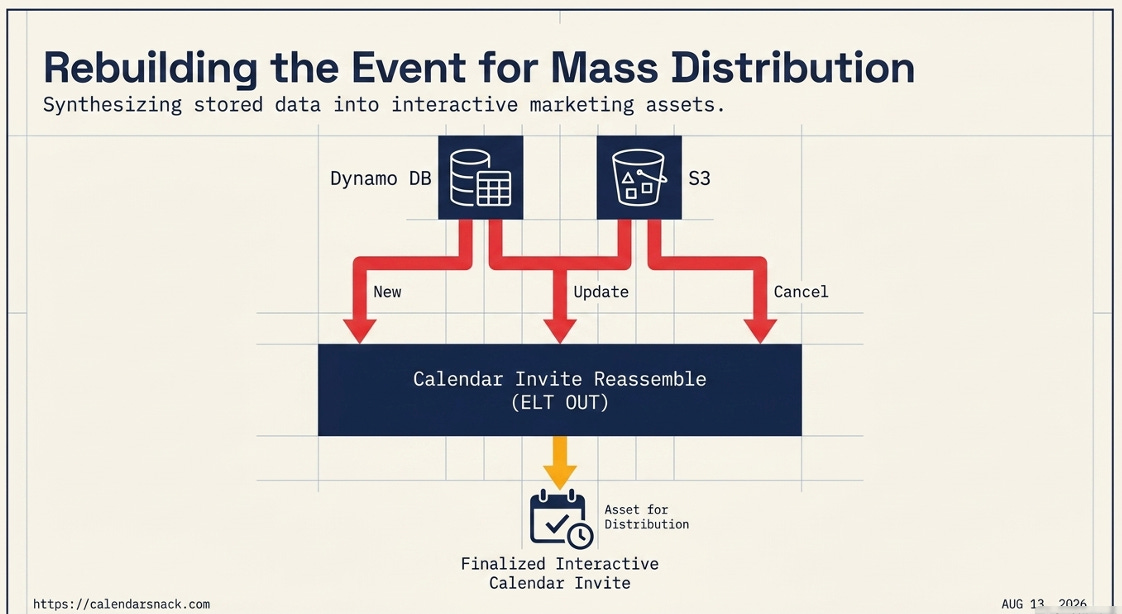 Rebuilding the Event for Mass Distribution

Synthesizing stored data into interactive marketing assets.

Dynamo DB

S3

New

Update

Cancel

Calendar Invite Reassemble
(ELT OUT)

Asset for Distribution

Finalized Interactive Calendar Invite

https://calendarsnack.com

AUG 13, 2026